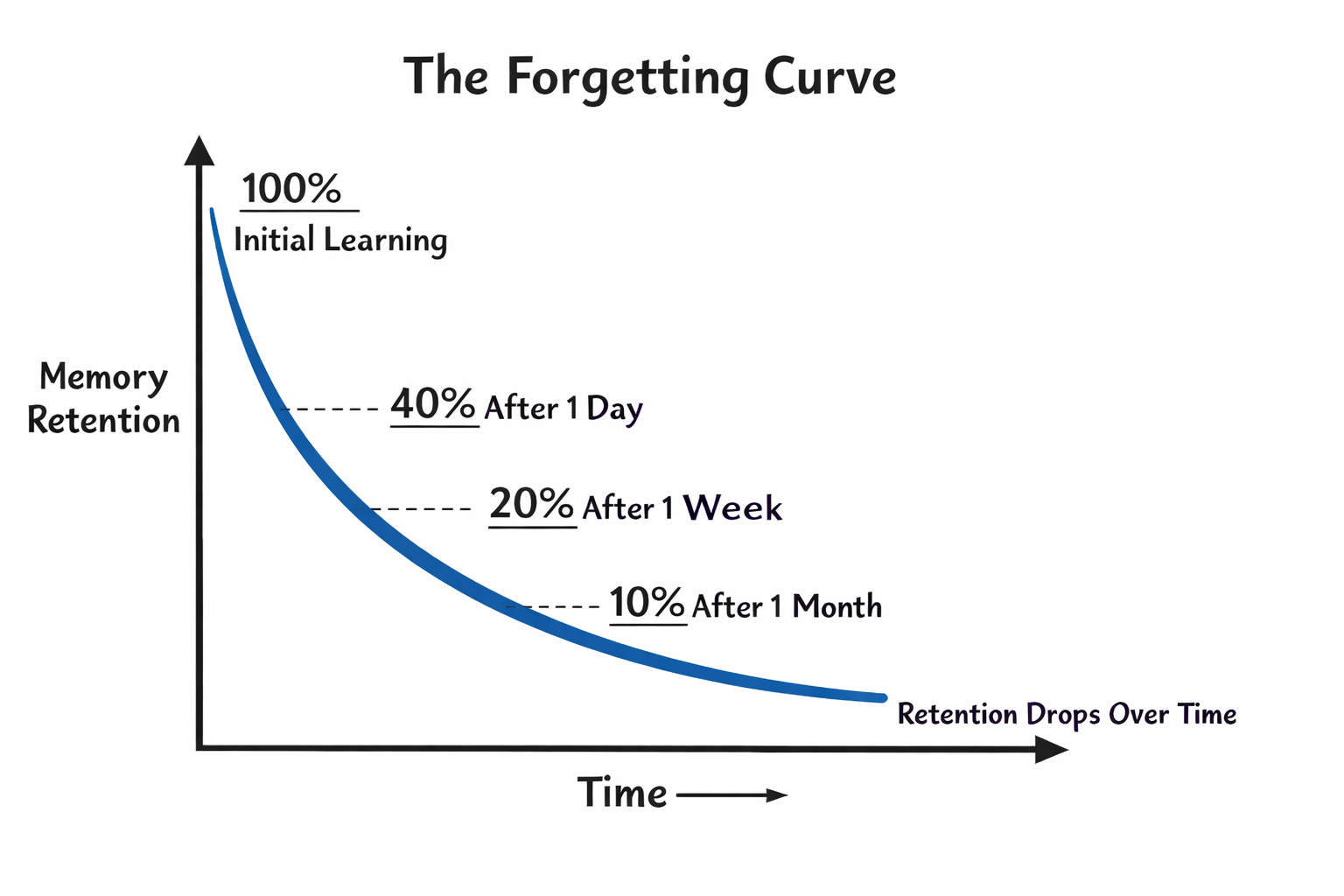 The Forgetting Curve

100%
Initial Learning

Memory Retention

40% After 1 Day

20% After 1 Week

10% After 1 Month

Retention Drops Over Time

Time